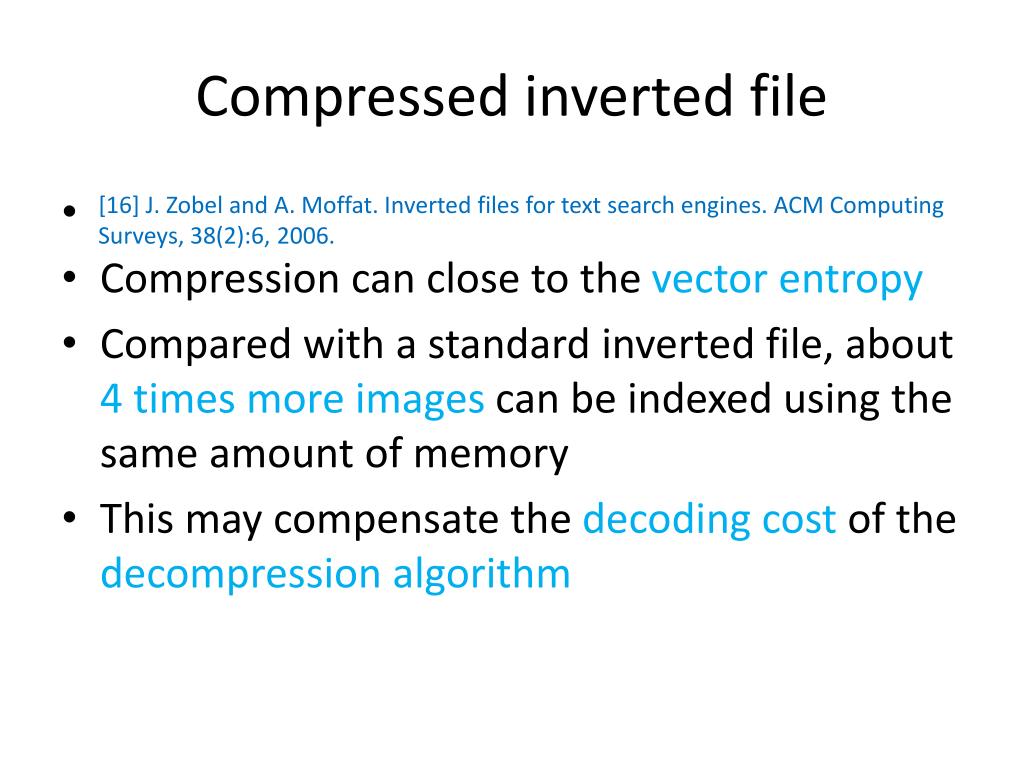 Compressed inverted file

• [16] J. Zobel and A. Moffat. Inverted files for text search engines. ACM Computing Surveys, 38(2):6, 2006.

• Compression can close to the vector entropy

• Compared with a standard inverted file, about 4 times more images can be indexed using the same amount of memory

• This may compensate the decoding cost of the decompression algorithm